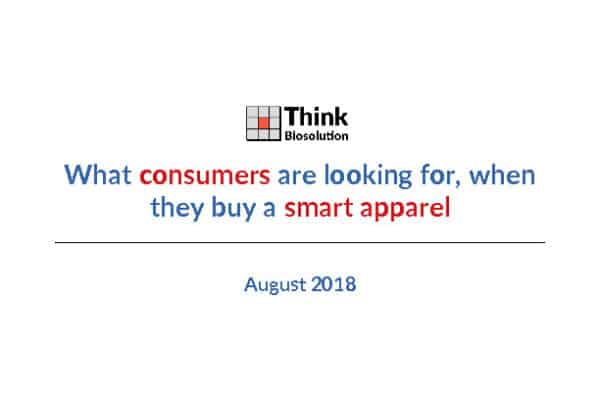 Think
Biosolution

What consumers are looking for, when they buy a smart apparel

August 2018